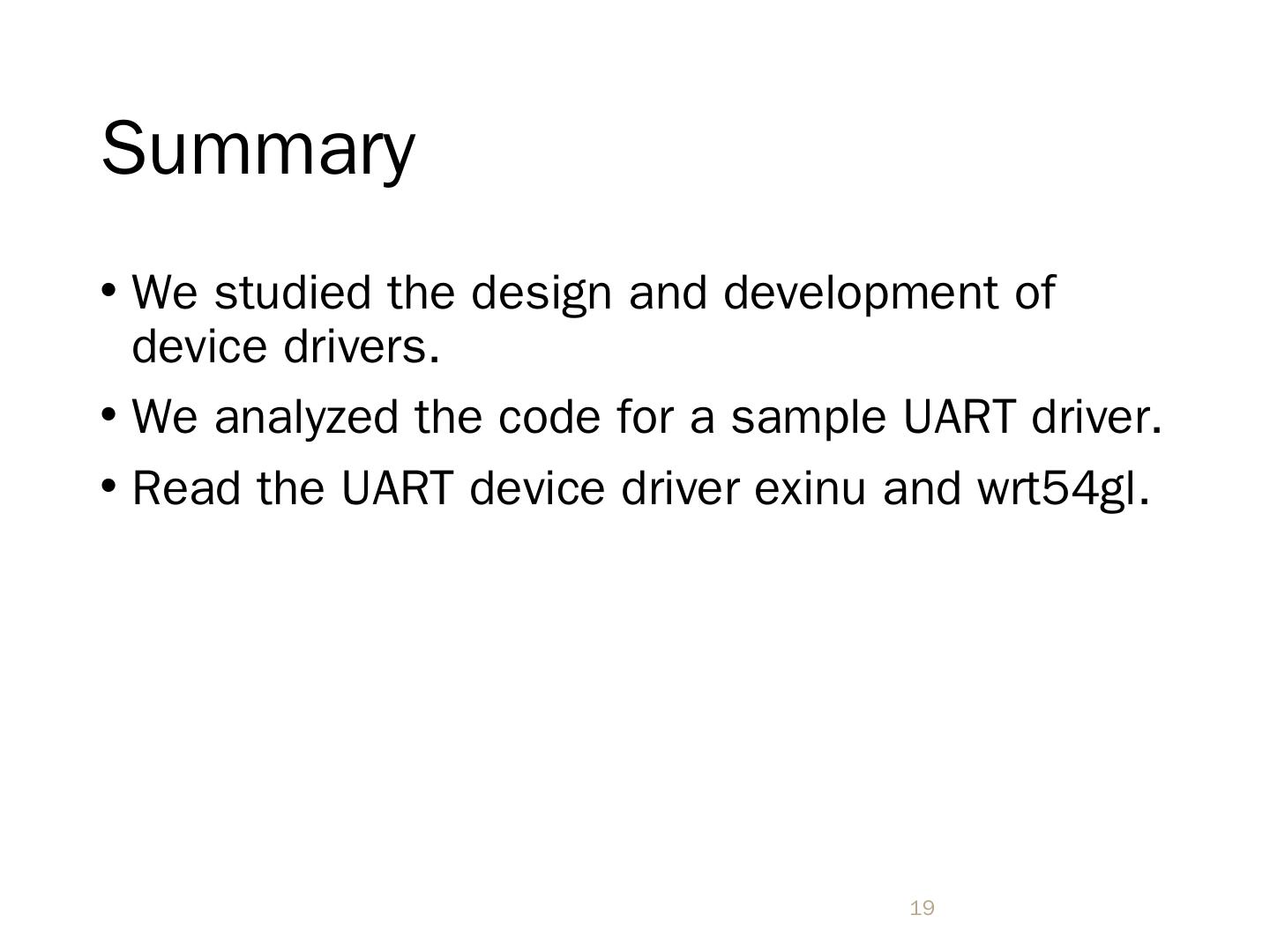 Summary

• We studied the design and development of device drivers.

• We analyzed the code for a sample UART driver.

• Read the UART device driver exinu and wrt54gl.

19